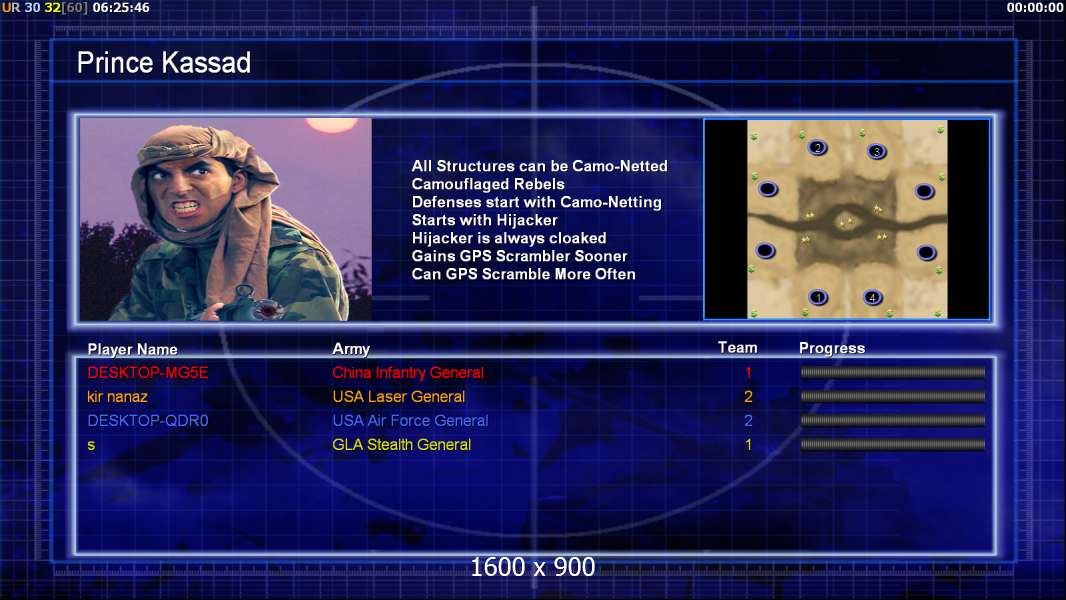 UR 30 32[60] 06:25:46

00:00:00

Prince Kassad

All Structures can be Camo-Netted
Camouflaged Rebels
Defenses start with Camo-Netting
Starts with Hijacker
Hijacker is always cloaked
Gains GPS Scrambler Sooner
Can GPS Scramble More Often

2 3 1 4

| Player Name | Army | Team | Progress |
|---|---|---|---|
| DESKTOP-MG5E | China Infantry General | 1 | |
| kir nanaz | USA Laser General | 2 | |
| DESKTOP-QDR0 | USA Air Force General | 2 | |
| s | GLA Stealth General | 1 | |

1600 x 900